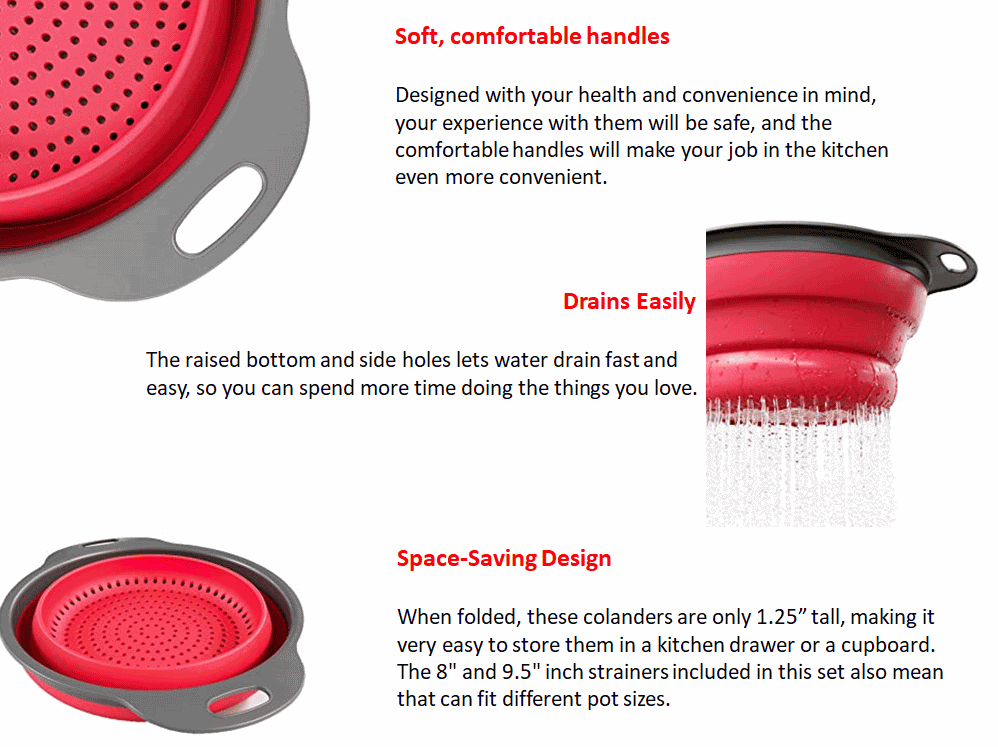 Soft, comfortable handles

Designed with your health and convenience in mind, your experience with them will be safe, and the comfortable handles will make your job in the kitchen even more convenient.

Drains Easily

The raised bottom and side holes lets water drain fast and easy, so you can spend more time doing the things you love.

Space-Saving Design

When folded, these colanders are only 1.25” tall, making it very easy to store them in a kitchen drawer or a cupboard. The 8" and 9.5" inch strainers included in this set also mean that can fit different pot sizes.